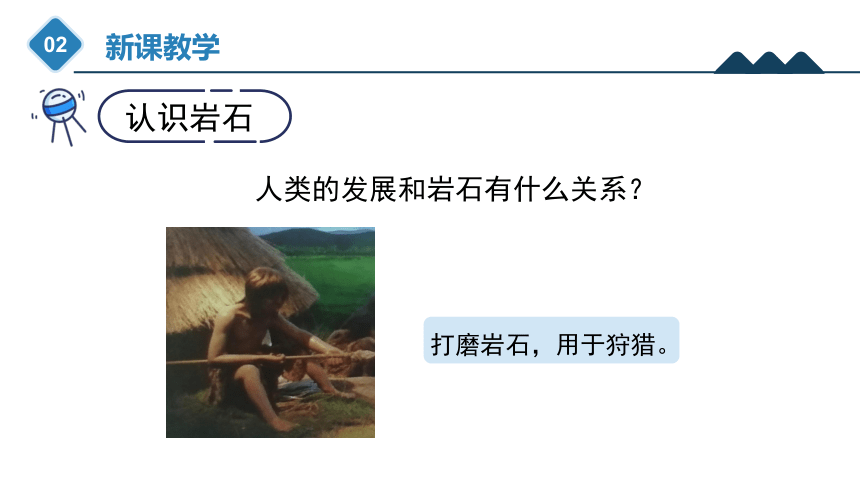 02 新课教学

认识岩石

人类的发展和岩石有什么关系？

打磨岩石，用于狩猎。